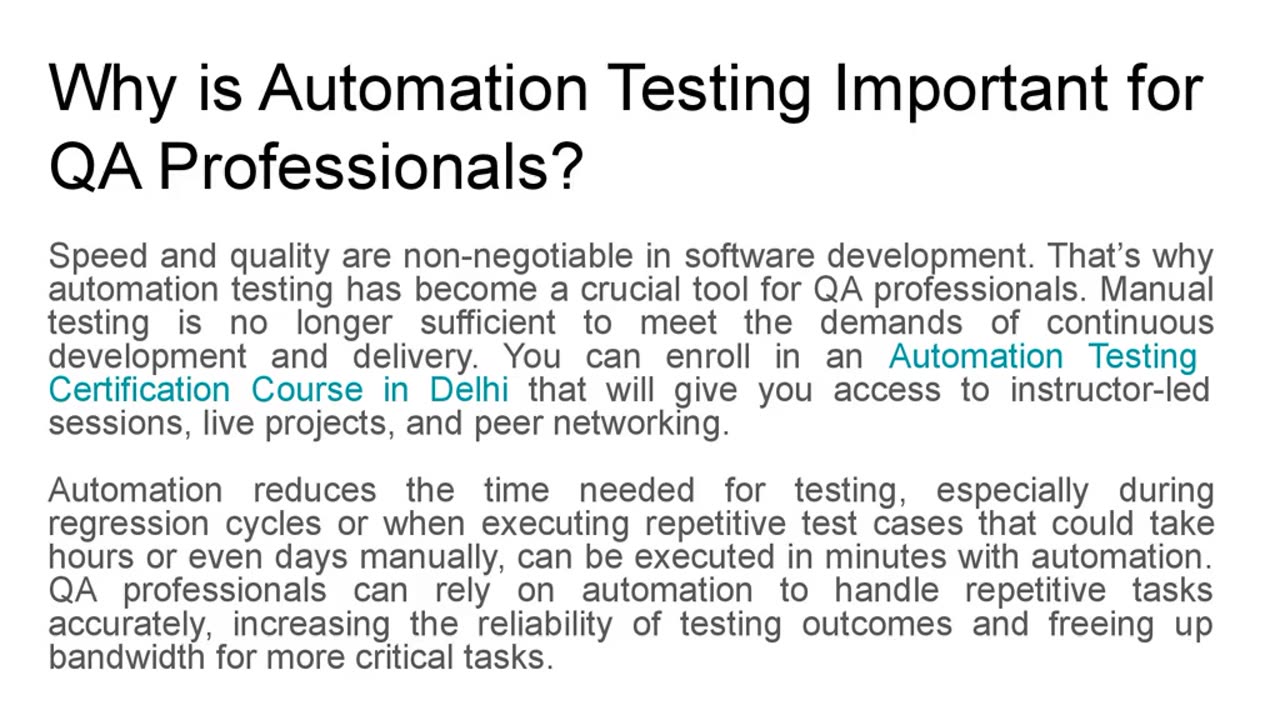 Why is Automation Testing Important for QA Professionals?

Speed and quality are non-negotiable in software development. That’s why automation testing has become a crucial tool for QA professionals. Manual testing is no longer sufficient to meet the demands of continuous development and delivery. You can enroll in an Automation Testing Certification Course in Delhi that will give you access to instructor-led sessions, live projects, and peer networking.

Automation reduces the time needed for testing, especially during regression cycles or when executing repetitive test cases that could take hours or even days manually, can be executed in minutes with automation. QA professionals can rely on automation to handle repetitive tasks accurately, increasing the reliability of testing outcomes and freeing up bandwidth for more critical tasks.